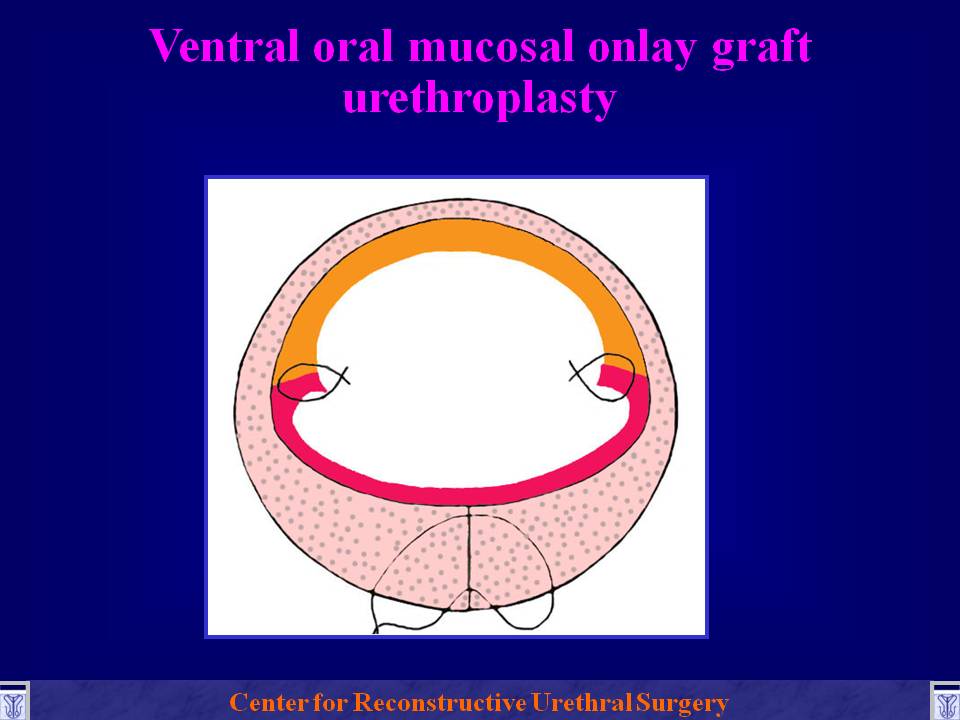 Ventral oral mucosal onlay graft urethroplasty

Center for Reconstructive Urethral Surgery